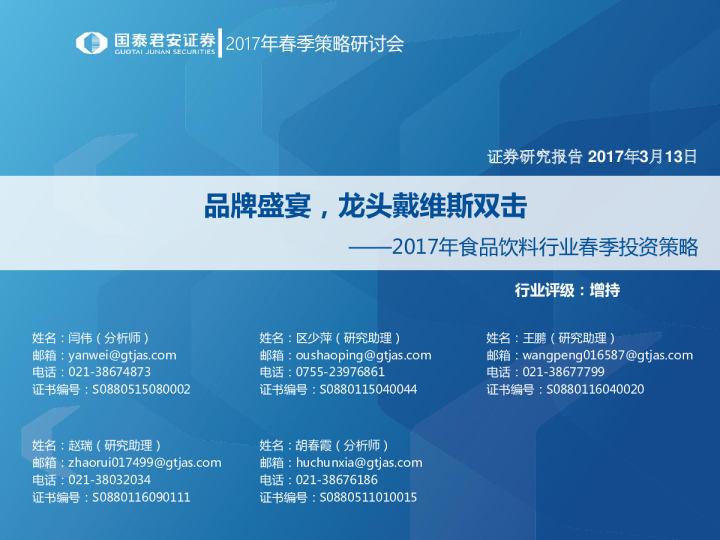 国泰君安证券
GUOTAI JUNAN SECURITIES
2017年春季策略研讨会

证券研究报告 2017年3月13日

品牌盛宴，龙头戴维斯双击
——2017年食品饮料行业春季投资策略

行业评级：增持

姓名：闫伟（分析师）
邮箱：yanwei@gtjas.com
电话：021-38674873
证书编号：S0880515080002

姓名：区少萍（研究助理）
邮箱：oushaoping@gtjas.com
电话：0755-23976861
证书编号：S0880115040044

姓名：王鹏（研究助理）
邮箱：wangpeng016587@gtjas.com
电话：021-38677799
证书编号：S0880116040020

姓名：赵瑞（研究助理）
邮箱：zhaorui017499@gtjas.com
电话：021-38032034
证书编号：S0880116090111

姓名：胡春霞（分析师）
邮箱：huchunxia@gtjas.com
电话：021-38676186
证书编号：S0880511010015